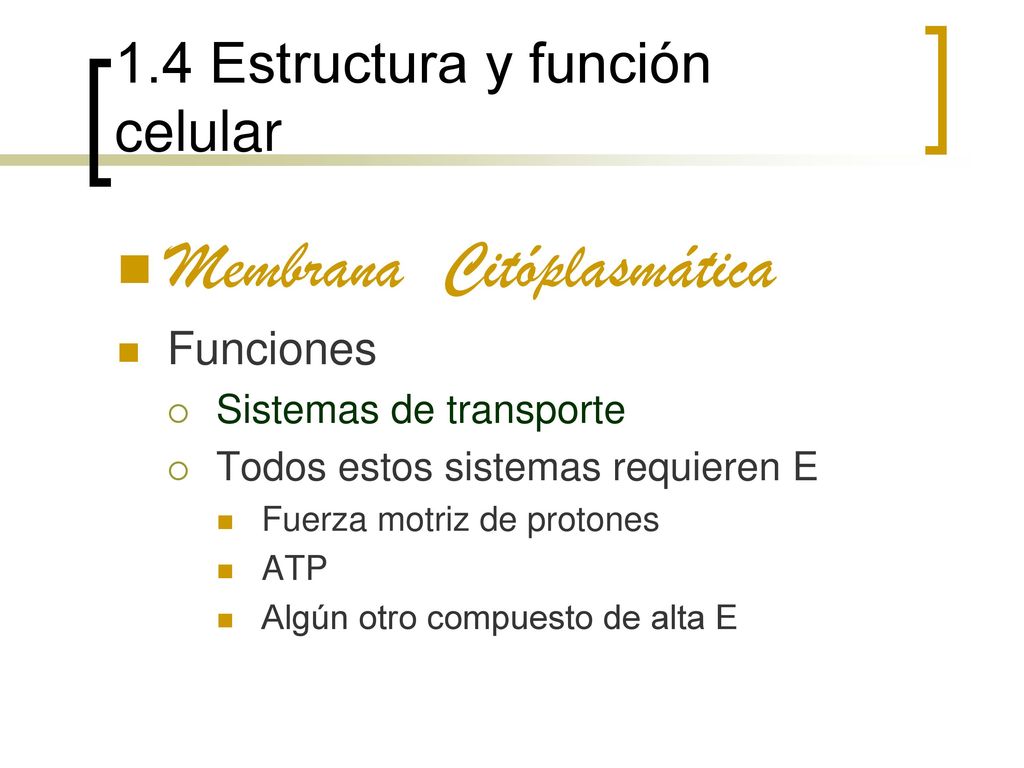 1.4 Estructura y función celular

Membrana Citóplasmática

Funciones

Sistemas de transporte

Todos estos sistemas requieren E

Fuerza motriz de protones

ATP

Algún otro compuesto de alta E